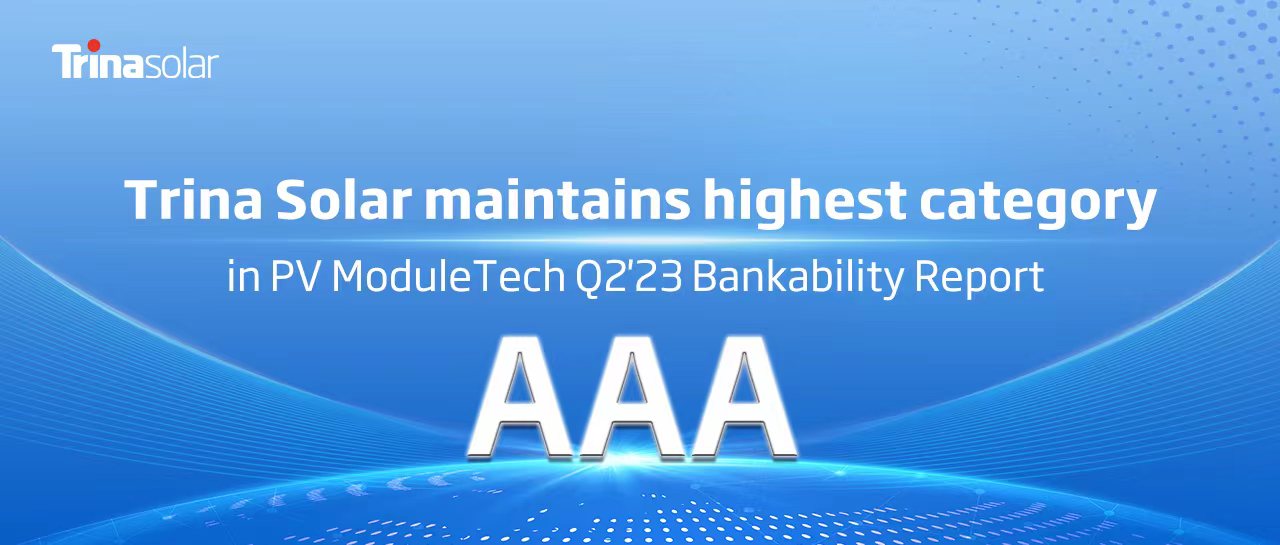 Trinasolar

Trina Solar maintains highest category

in PV ModuleTech Q2'23 Bankability Report

AAA